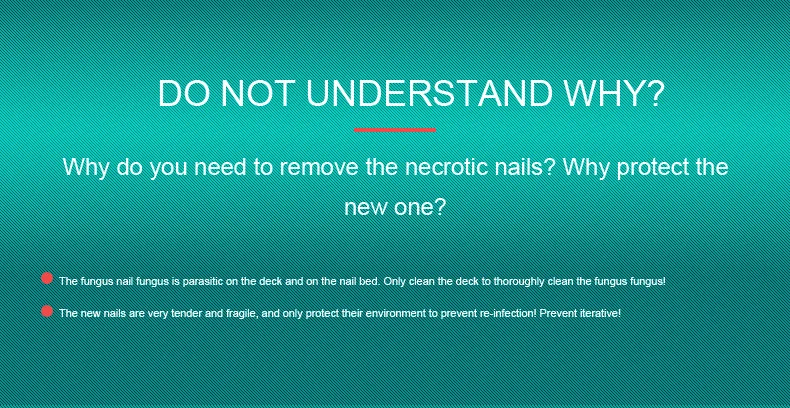 DO NOT UNDERSTAND WHY?

Why do you need to remove the necrotic nails? Why protect the new one?

• The fungus nail fungus is parasitic on the deck and on the nail bed. Only clean the deck to thoroughly clean the fungus fungus!

• The new nails are very tender and fragile, and only protect their environment to prevent re-infection! Prevent iterative!